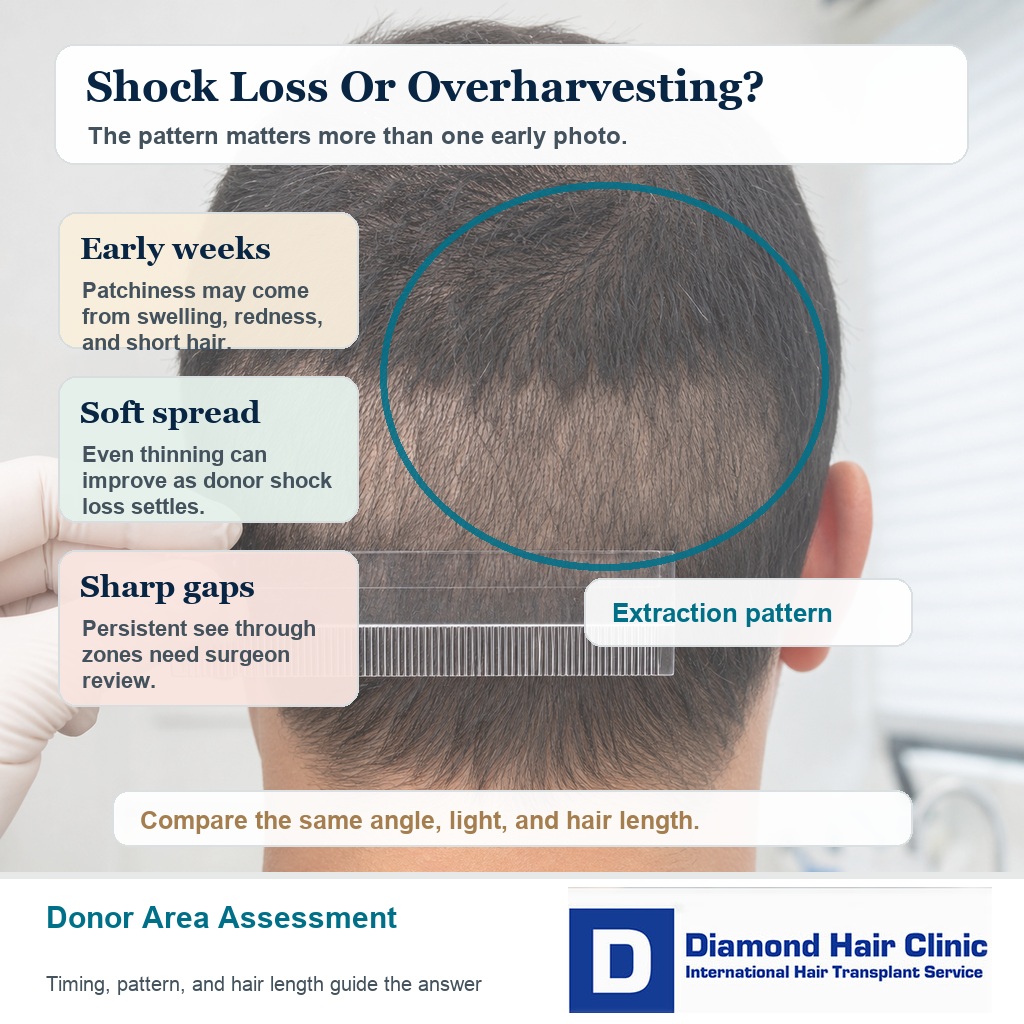 Shock Loss Or Overharvesting?

The pattern matters more than one early photo.

Early weeks

Patchiness may come from swelling, redness, and short hair.

Soft spread

Even thinning can improve as donor shock loss settles.

Sharp gaps

Persistent see through zones need surgeon review.

Extraction pattern

Compare the same angle, light, and hair length.

Donor Area Assessment

Timing, pattern, and hair length guide the answer

D

Diamond Hair Clinic

International Hair Transplant Service